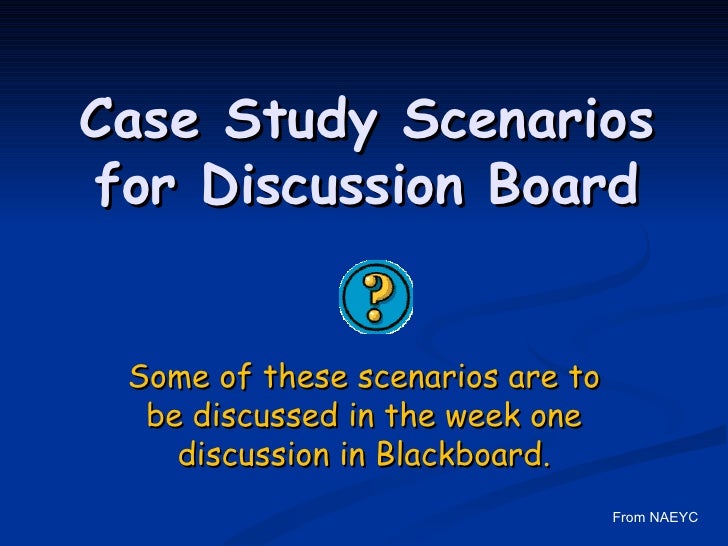 Case Study Scenarios for Discussion Board

?

Some of these scenarios are to be discussed in the week one discussion in Blackboard.

From NAEYC